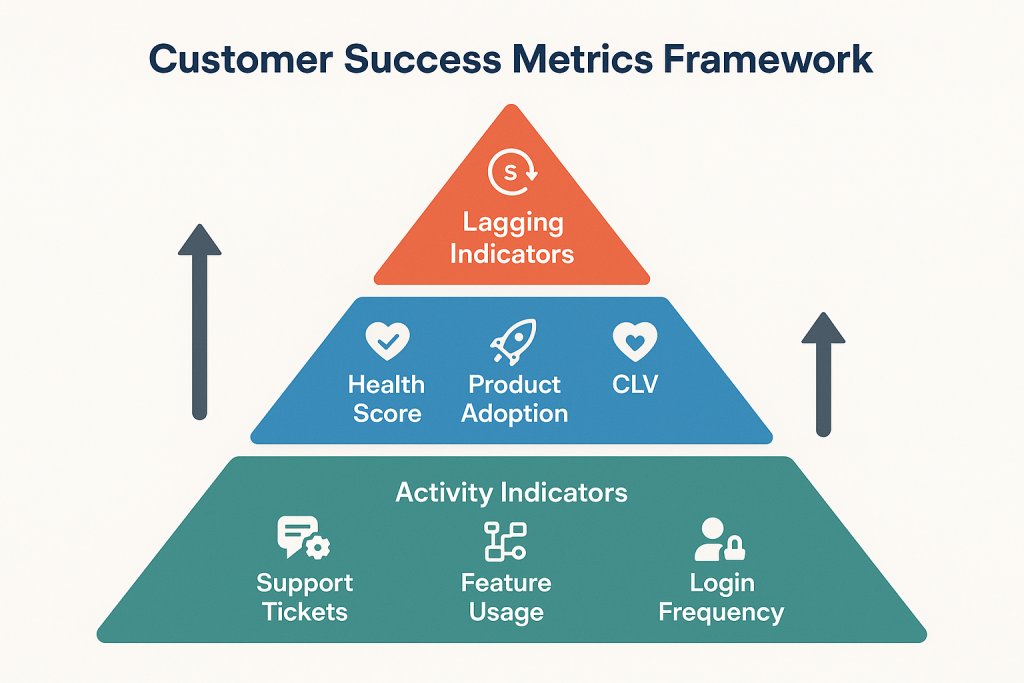 Customer Success Metrics Framework

S

Lagging Indicators

Health Score

Product Adoption

CLV

Activity Indicators

Support Tickets

Feature Usage

Login Frequency